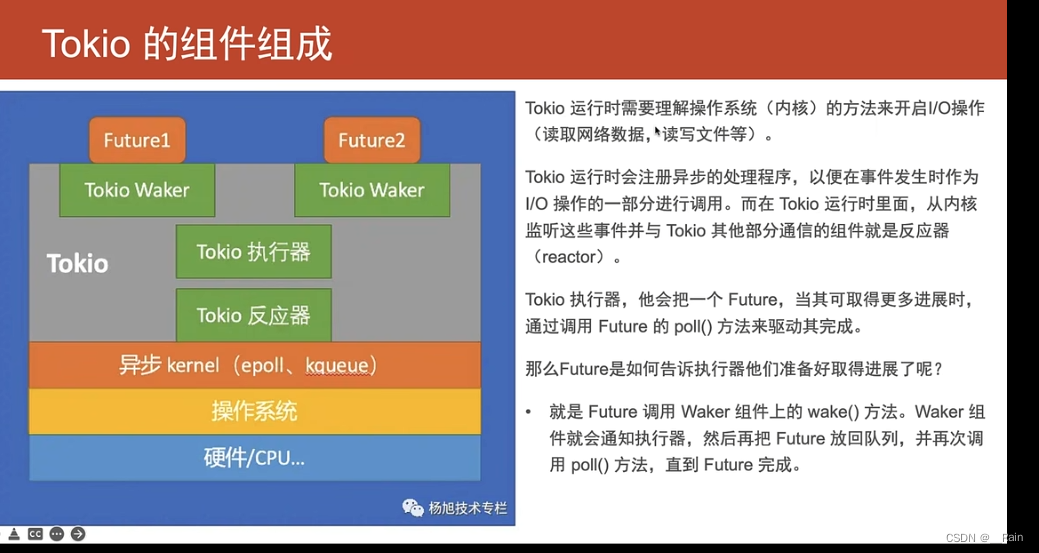 Tokio 的组件组成

Future1

Future2

Tokio Waker

Tokio Waker

Tokio

Tokio 执行器

Tokio 反应器

异步 kernel（epoll、kqueue）

操作系统

硬件/CPU...

杨旭技术专栏

Tokio 运行时需要理解操作系统（内核）的方法来开启I/O操作（读取网络数据，读写文件等）。

Tokio 运行时会注册异步的处理程序，以便在事件发生时作为 I/O 操作的一部分进行调用。而在 Tokio 运行时里面，从内核监听这些事件并与 Tokio 其他部分通信的组件就是反应器（reactor）。

Tokio 执行器，他会把一个 Future，当其可取得更多进展时，通过调用 Future 的 poll() 方法来驱动其完成。

那么Future是如何告诉执行器他们准备好取得进展了呢？

• 就是 Future 调用 Waker 组件上的 wake() 方法。Waker 组件就会通知执行器，然后再把 Future 放回队列，并再次调用 poll() 方法，直到 Future 完成。

CSDN @__Rain